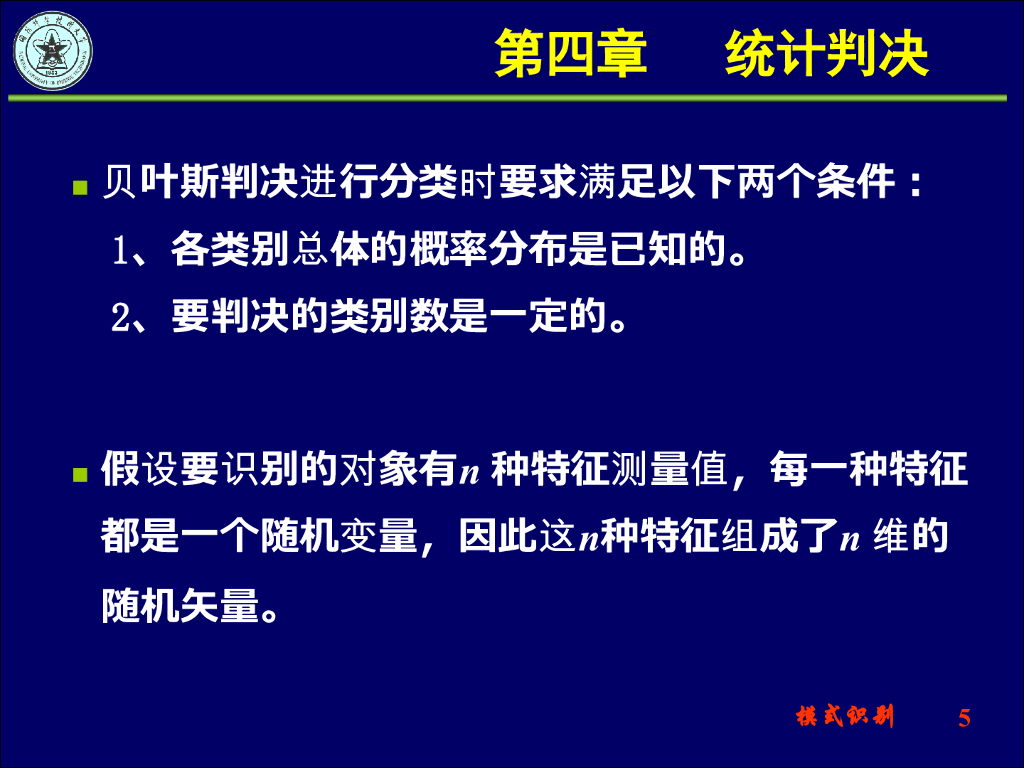 第四章　统计判决

贝叶斯判决进行分类时要求满足以下两个条件：
1、各类别总体的概率分布是已知的。
2、要判决的类别数是一定的。

假设要识别的对象有$n$ 种特征测量值，每一种特征都是一个随机变量，因此这$n$种特征组成了$n$ 维的随机矢量。

模式识别 5